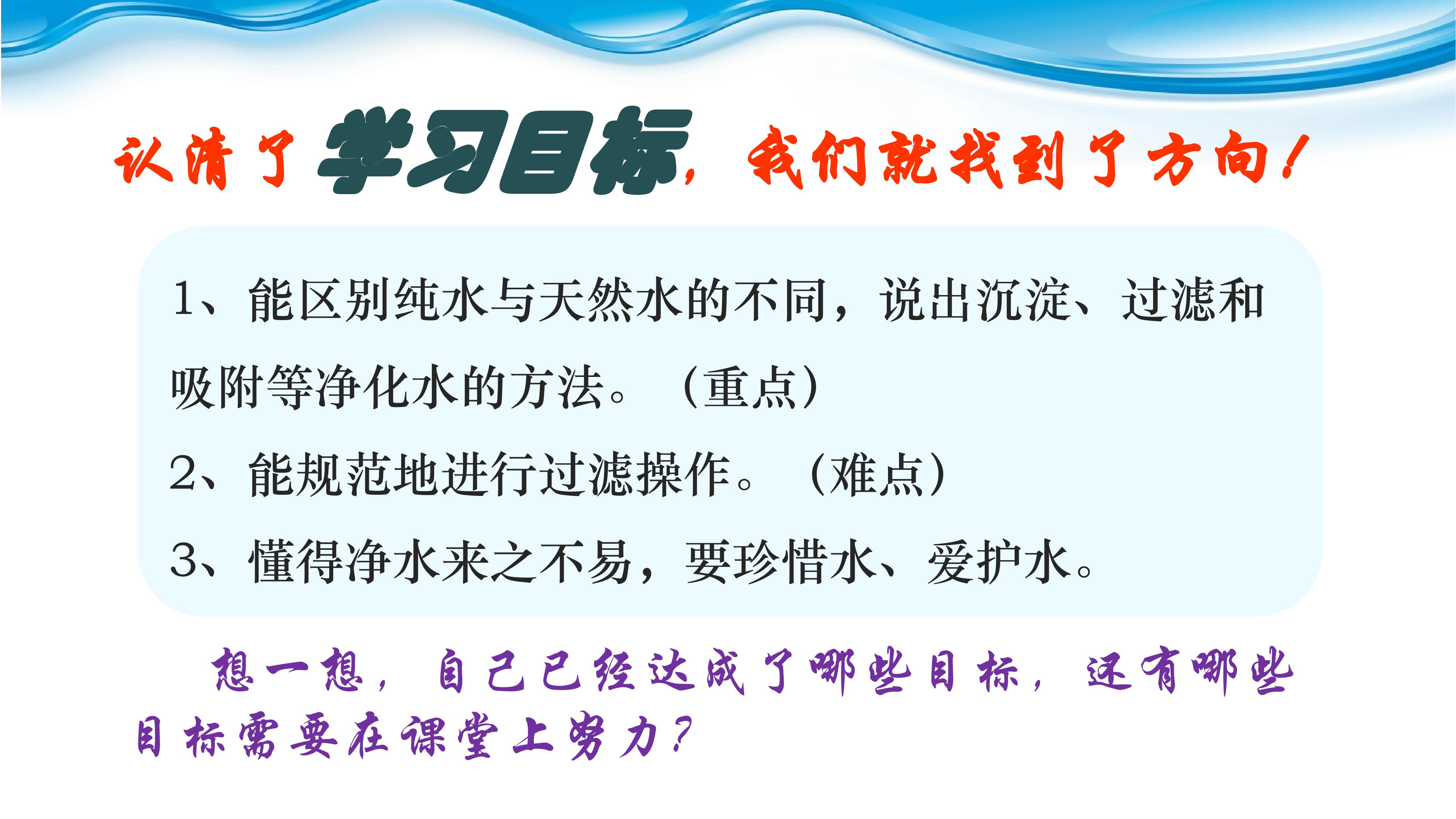 认清了学习目标，我们就找到了方向！

1、能区别纯水与天然水的不同，说出沉淀、过滤和吸附等净化水的方法。（重点）

2、能规范地进行过滤操作。（难点）

3、懂得净水来之不易，要珍惜水、爱护水。

想一想，自己已经达成了哪些目标，还有哪些目标需要在课堂上努力？